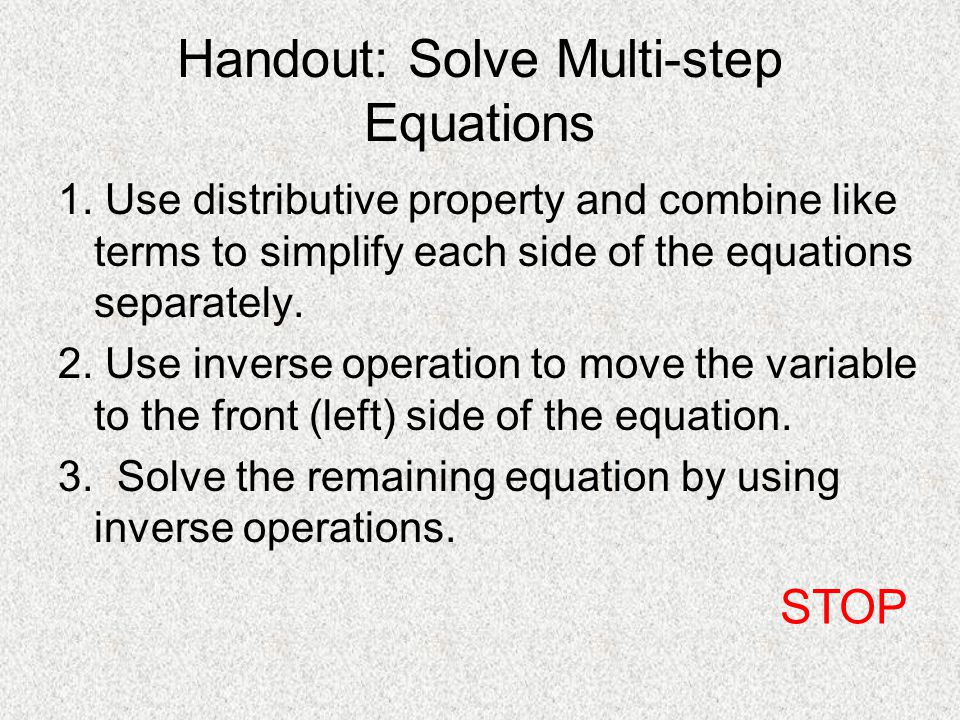 Handout: Solve Multi-step Equations

1. Use distributive property and combine like terms to simplify each side of the equations separately.

2. Use inverse operation to move the variable to the front (left) side of the equation.

3. Solve the remaining equation by using inverse operations.

STOP